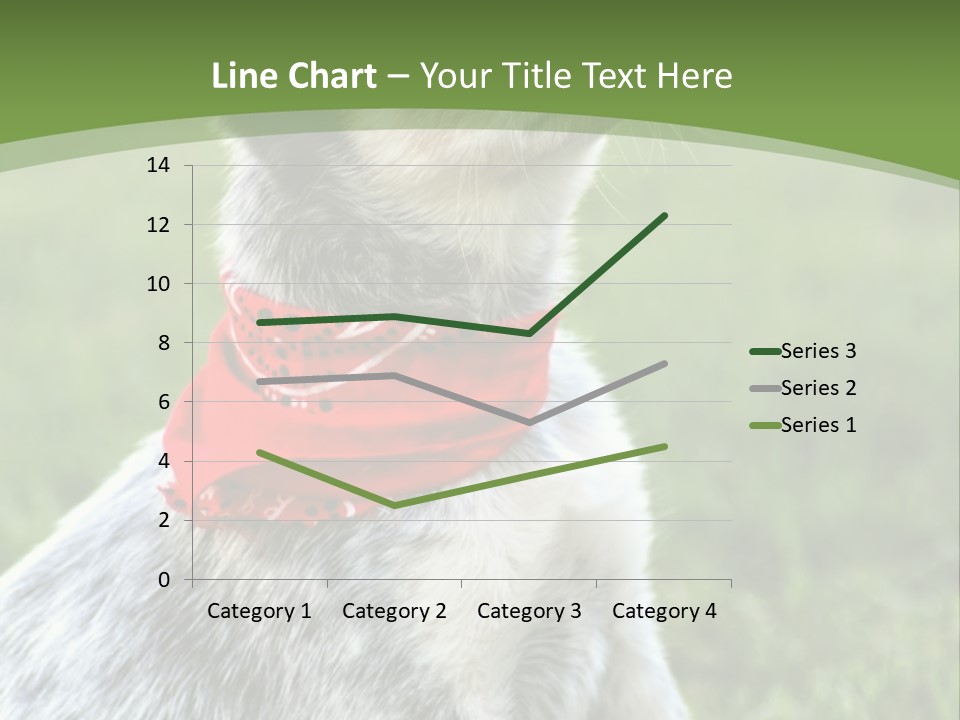 Line Chart – Your Title Text Here

14
12
10
8
6
4
2
0

Category 1 Category 2 Category 3 Category 4

Series 3
Series 2
Series 1